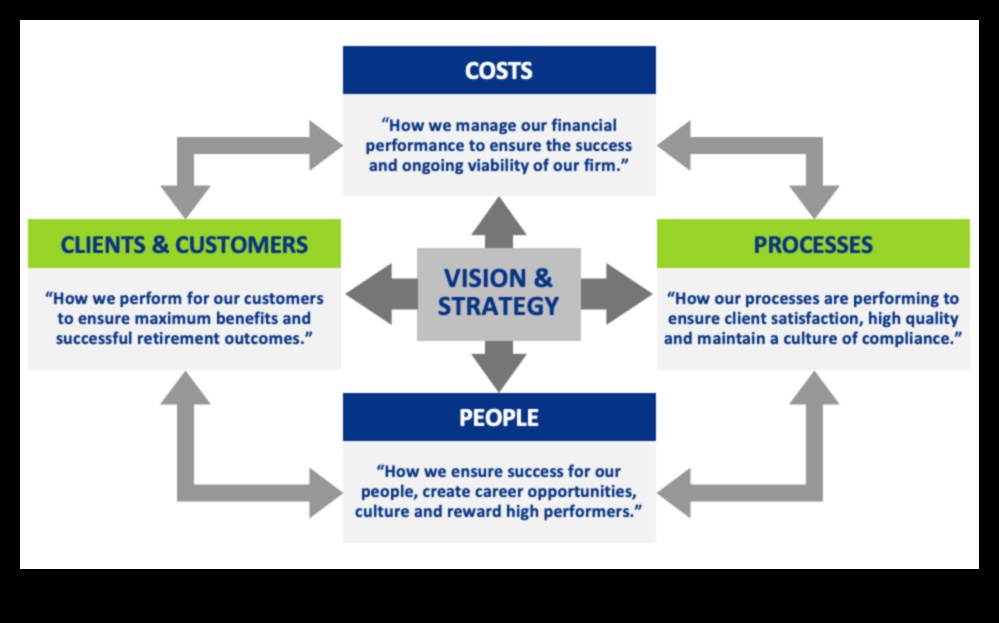 COSTS

"How we manage our financial performance to ensure the success and ongoing viability of our firm."

CLIENTS & CUSTOMERS

"How we perform for our customers to ensure maximum benefits and successful retirement outcomes."

VISION & STRATEGY

PROCESSES

"How our processes are performing to ensure client satisfaction, high quality and maintain a culture of compliance."

PEOPLE

"How we ensure success for our people, create career opportunities, culture and reward high performers."